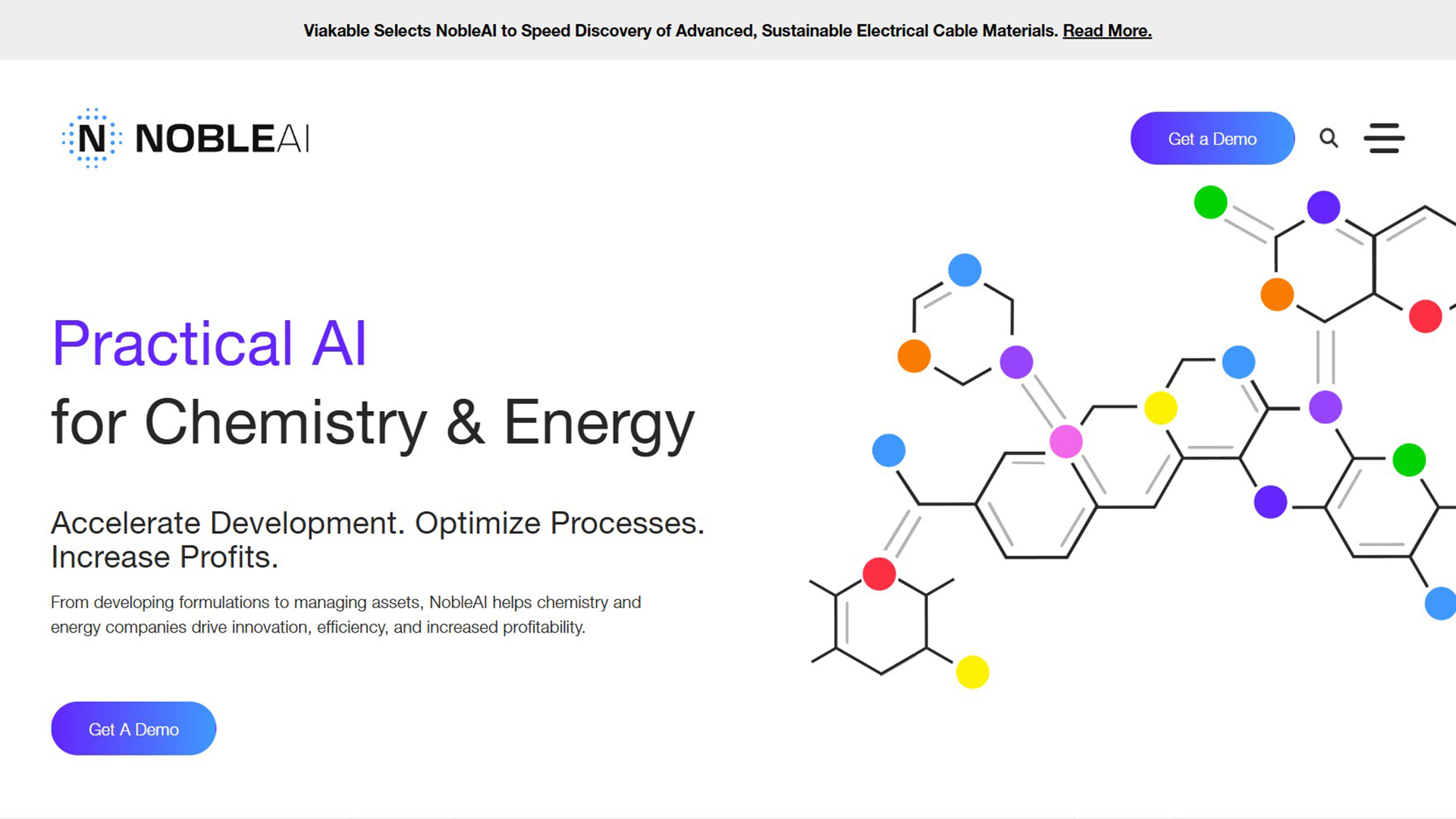 Viakable Selects NobleAI to Speed Discovery of Advanced, Sustainable Electrical Cable Materials. Read More.

N NOBLEAI

Get a Demo

Practical AI
for Chemistry & Energy

Accelerate Development. Optimize Processes. Increase Profits.

From developing formulations to managing assets, NobleAI helps chemistry and energy companies drive innovation, efficiency, and increased profitability.

Get A Demo